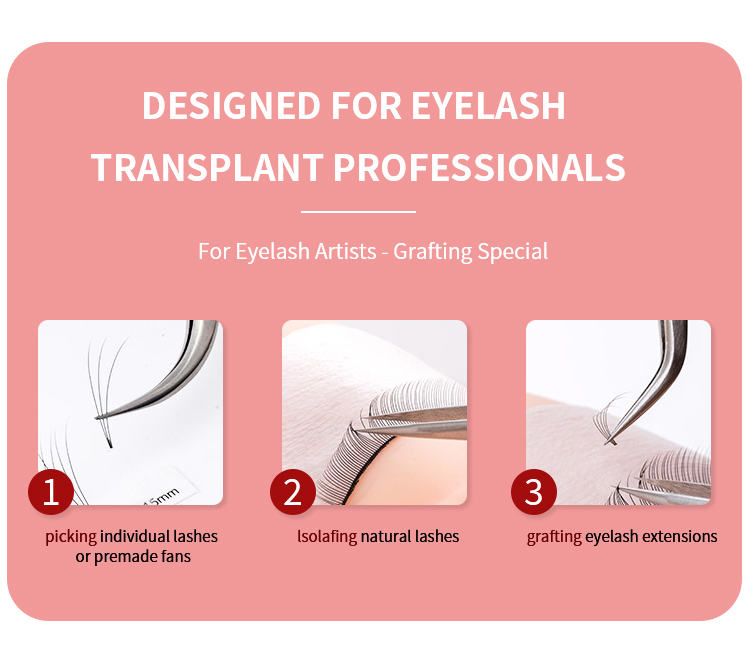 DESIGNED FOR EYELASH TRANSPLANT PROFESSIONALS

For Eyelash Artists - Grafting Special

15mm

1

picking individual lashes or premade fans

2

Isolafing natural lashes

3

grafting eyelash extensions